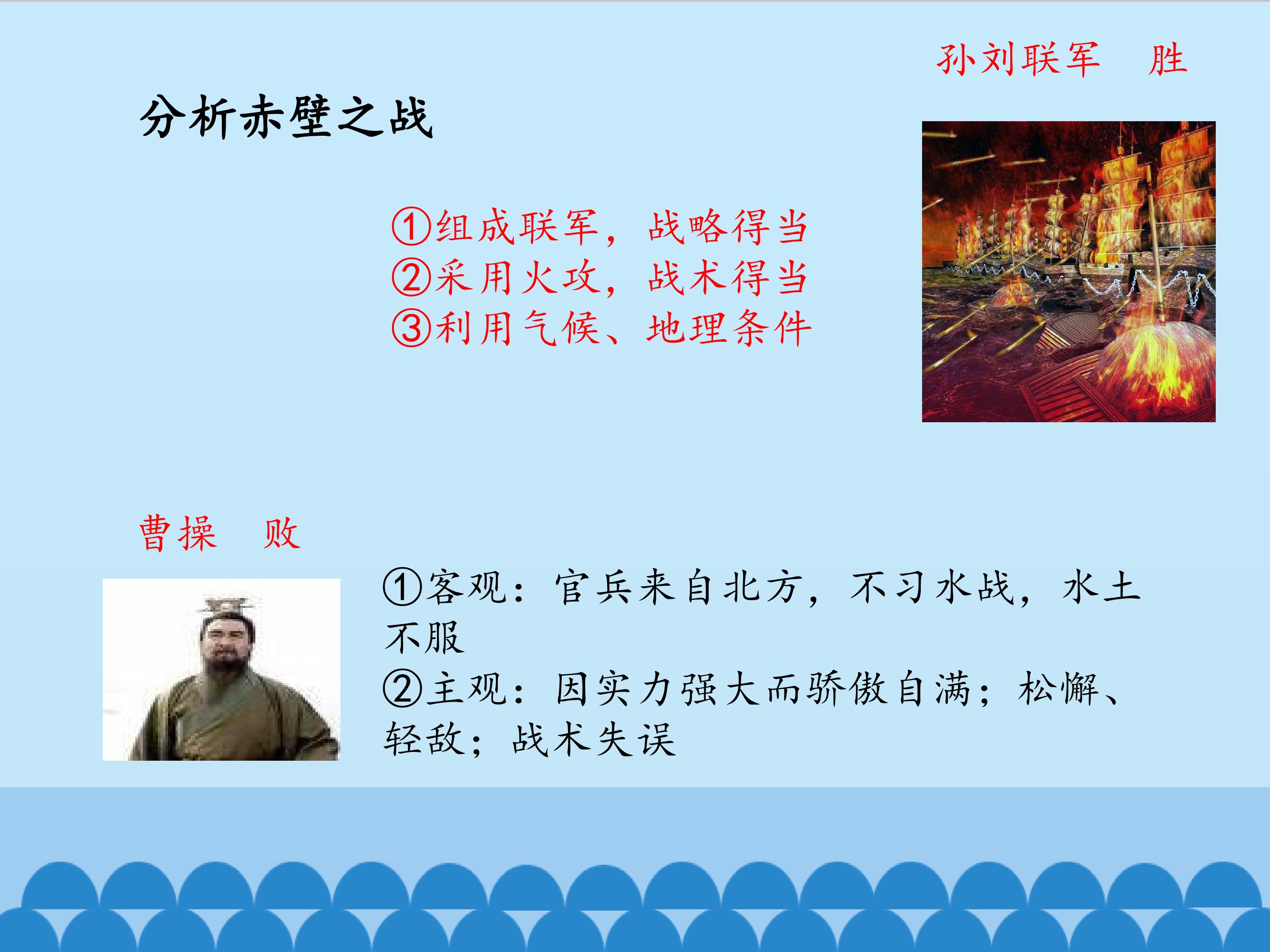 孙刘联军　胜

分析赤壁之战

①组成联军，战略得当
②采用火攻，战术得当
③利用气候、地理条件

曹操　败

①客观：官兵来自北方，不习水战，水土不服
②主观：因实力强大而骄傲自满；松懈、轻敌；战术失误